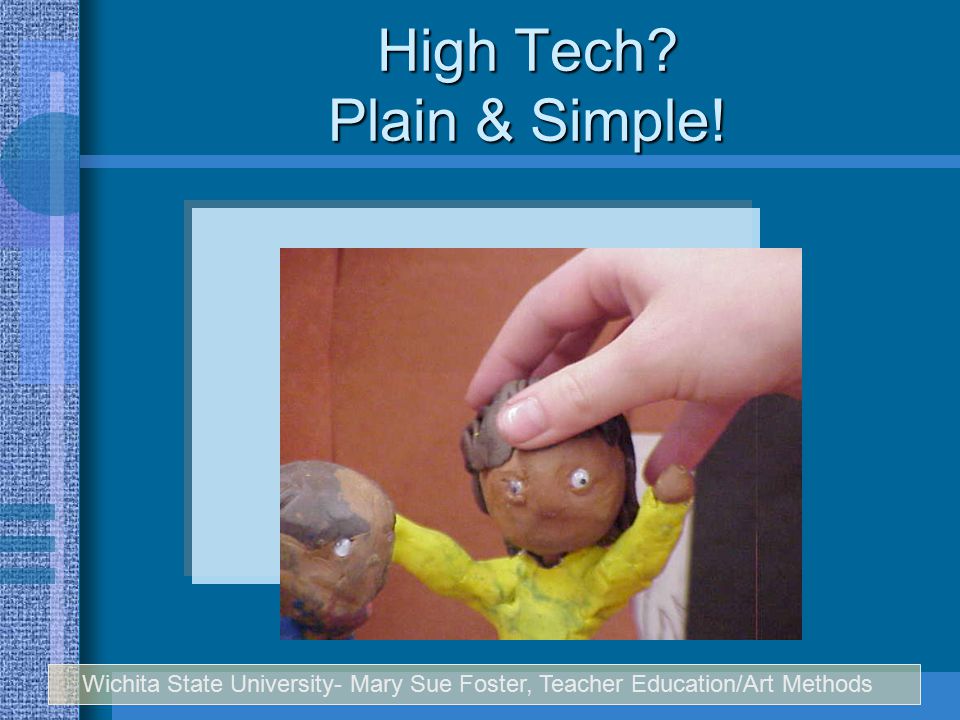 High Tech?
Plain & Simple!

Wichita State University- Mary Sue Foster, Teacher Education/Art Methods